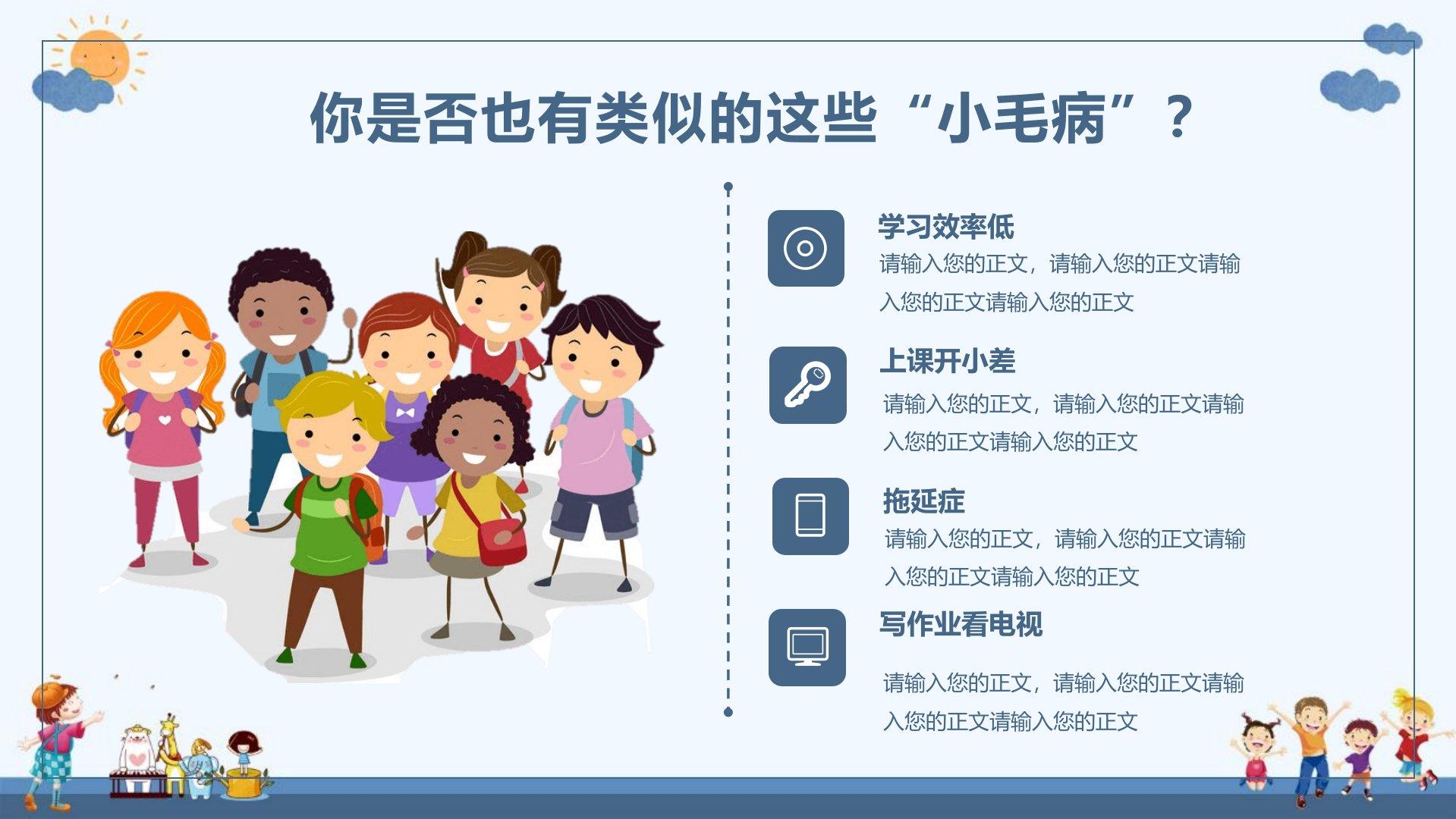 你是否也有类似的这些“小毛病”？

学习效率低
请输入您的正文，请输入您的正文请输入您的正文请输入您的正文

上课开小差
请输入您的正文，请输入您的正文请输入您的正文请输入您的正文

拖延症
请输入您的正文，请输入您的正文请输入您的正文请输入您的正文

写作业看电视
请输入您的正文，请输入您的正文请输入您的正文请输入您的正文